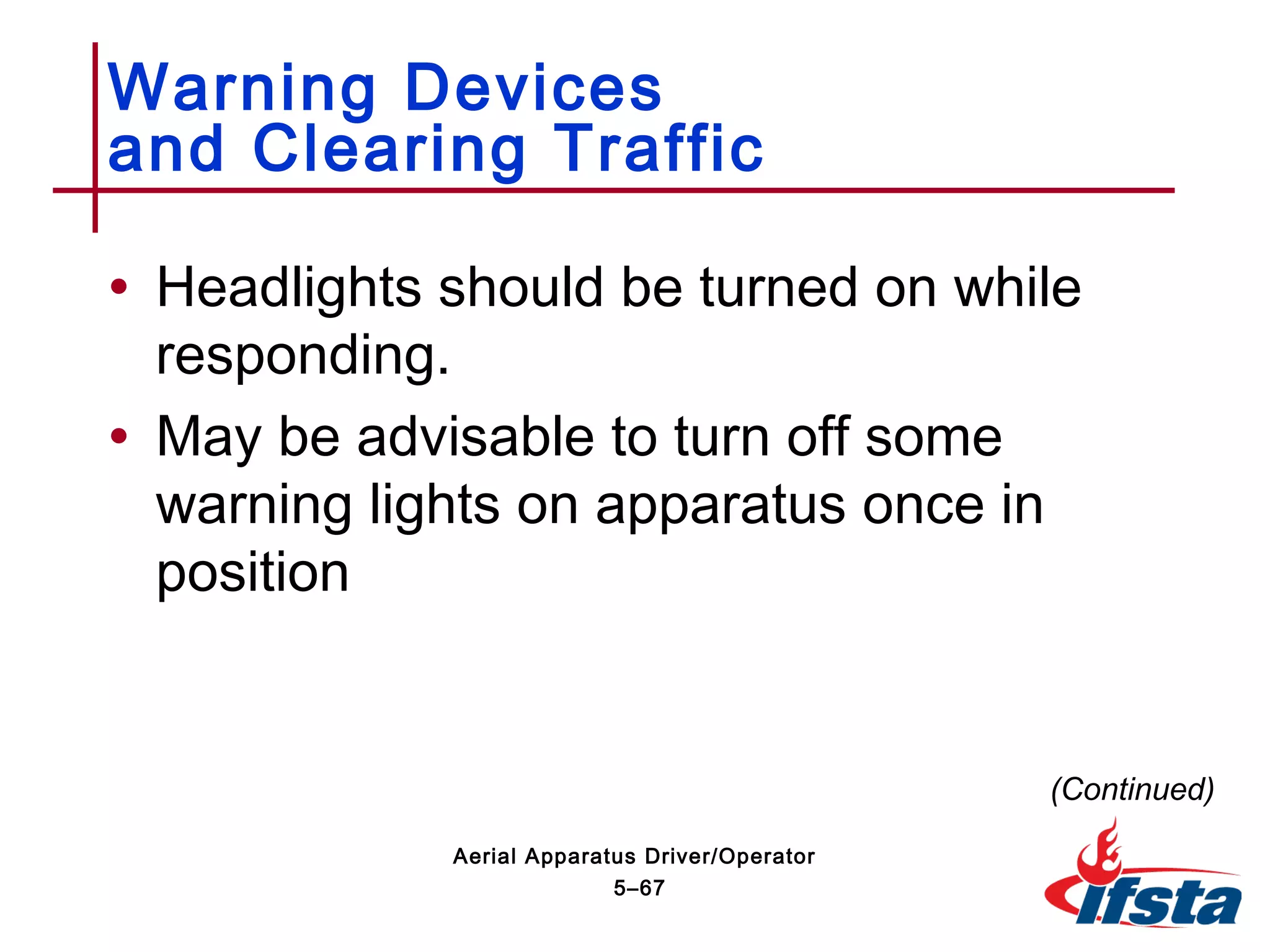 Warning Devices and Clearing Traffic

• Headlights should be turned on while responding.

• May be advisable to turn off some warning lights on apparatus once in position

(Continued)

Aerial Apparatus Driver/Operator
5–67

ifsta